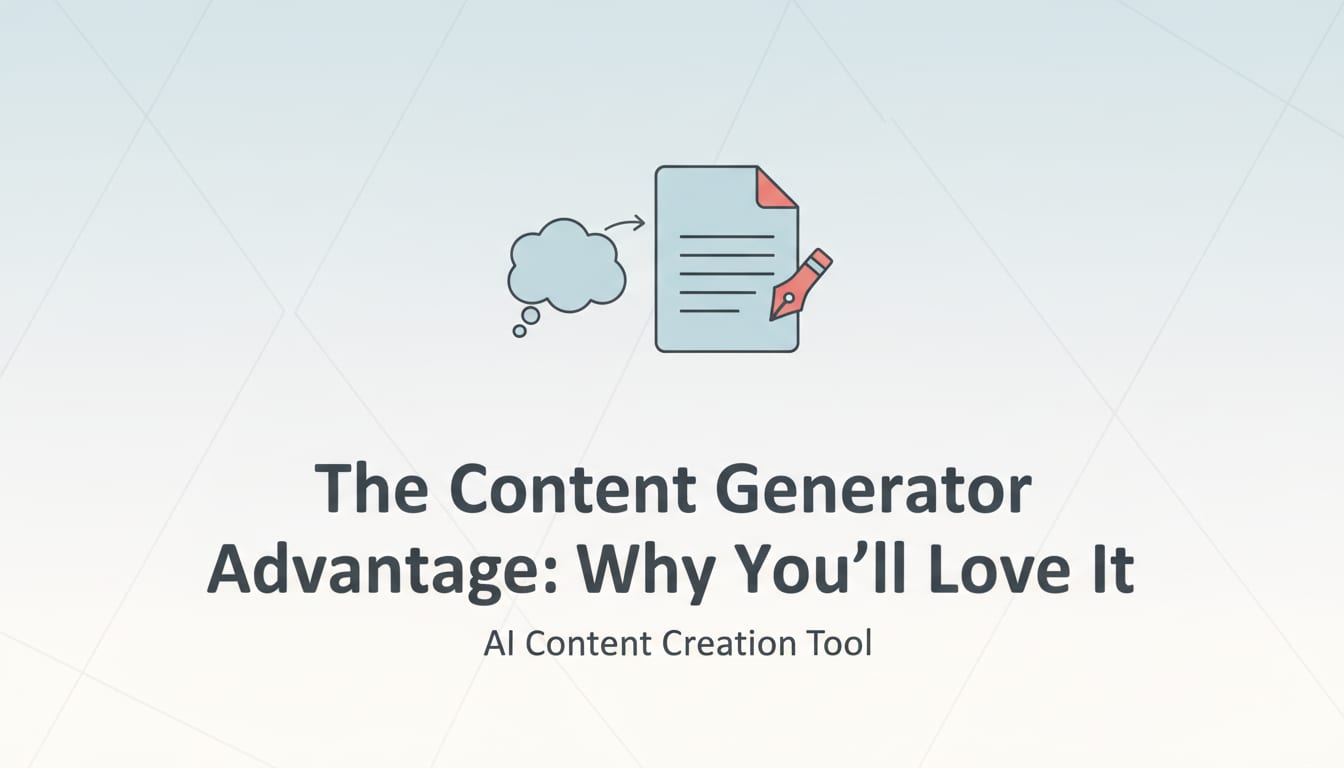 The Content Generator Advantage: Why You’ll Love It

AI Content Creation Tool